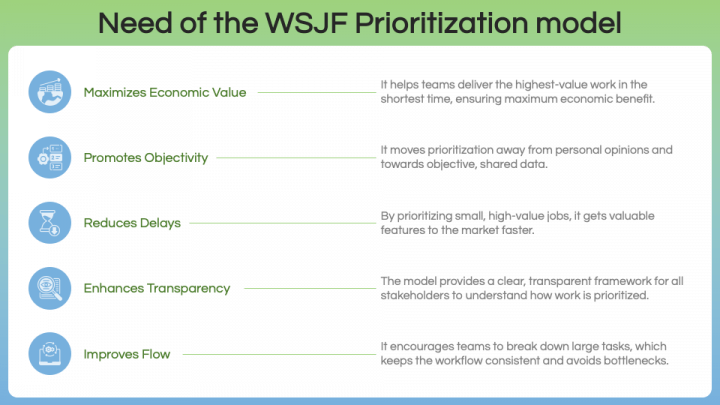 Need of the WSJF Prioritization model

Maximizes Economic Value

It helps teams deliver the highest-value work in the shortest time, ensuring maximum economic benefit.

Promotes Objectivity

It moves prioritization away from personal opinions and towards objective, shared data.

Reduces Delays

By prioritizing small, high-value jobs, it gets valuable features to the market faster.

Enhances Transparency

The model provides a clear, transparent framework for all stakeholders to understand how work is prioritized.

Improves Flow

It encourages teams to break down large tasks, which keeps the workflow consistent and avoids bottlenecks.